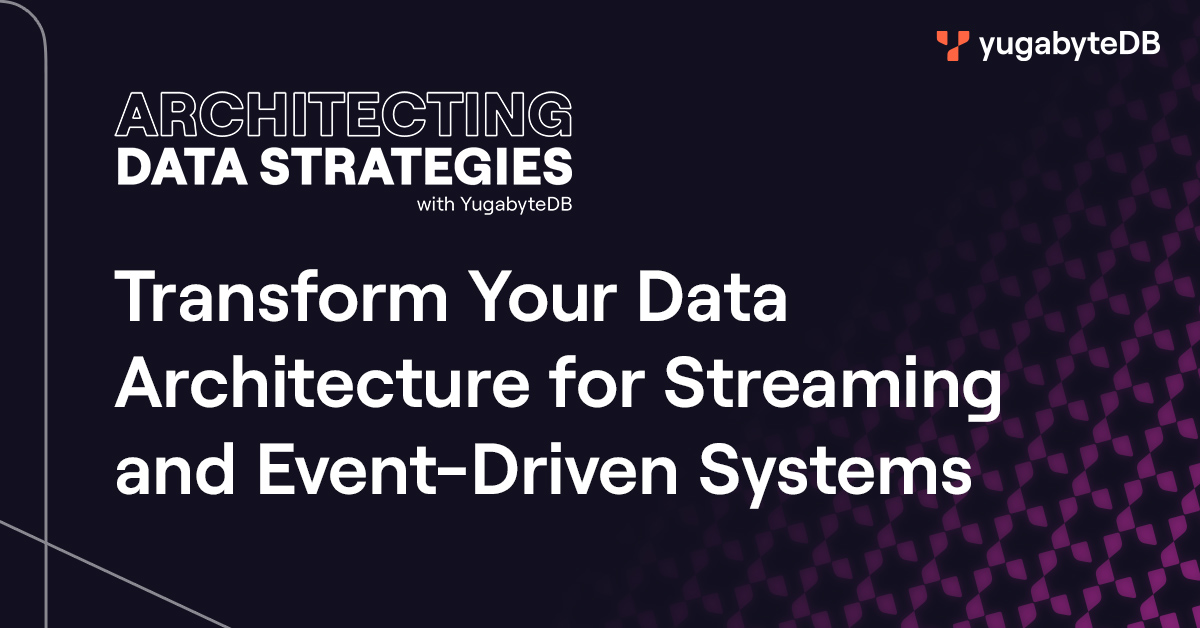 yugabyteDB

ARCHITECTING
DATA STRATEGIES
with YugabyteDB

Transform Your Data Architecture for Streaming and Event-Driven Systems